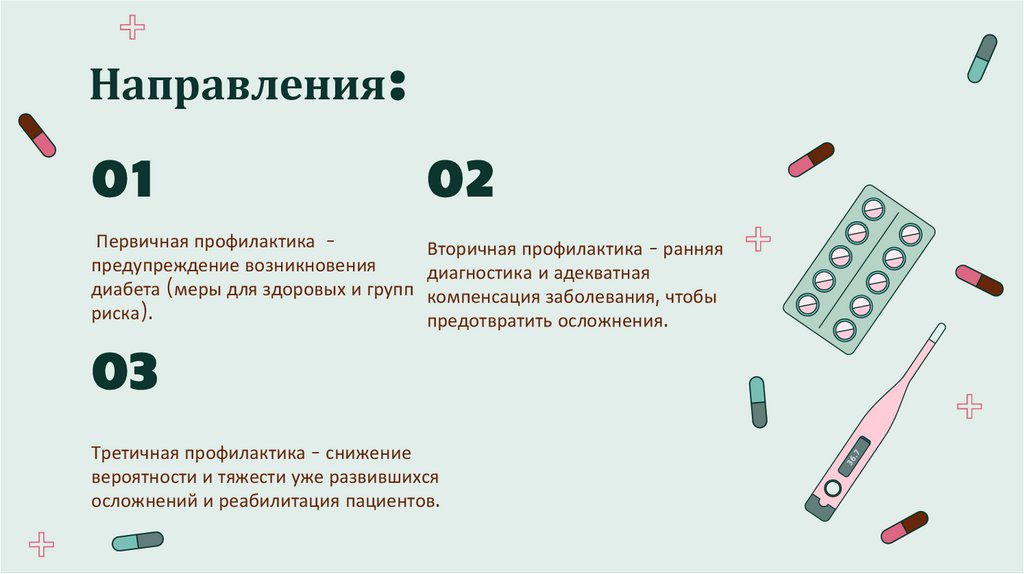 Направления:

01

Первичная профилактика – предупреждение возникновения диабета (меры для здоровых и групп риска).

02

Вторичная профилактика – ранняя диагностика и адекватная компенсация заболевания, чтобы предотвратить осложнения.

03

Третичная профилактика – снижение вероятности и тяжести уже развившихся осложнений и реабилитация пациентов.

36.7